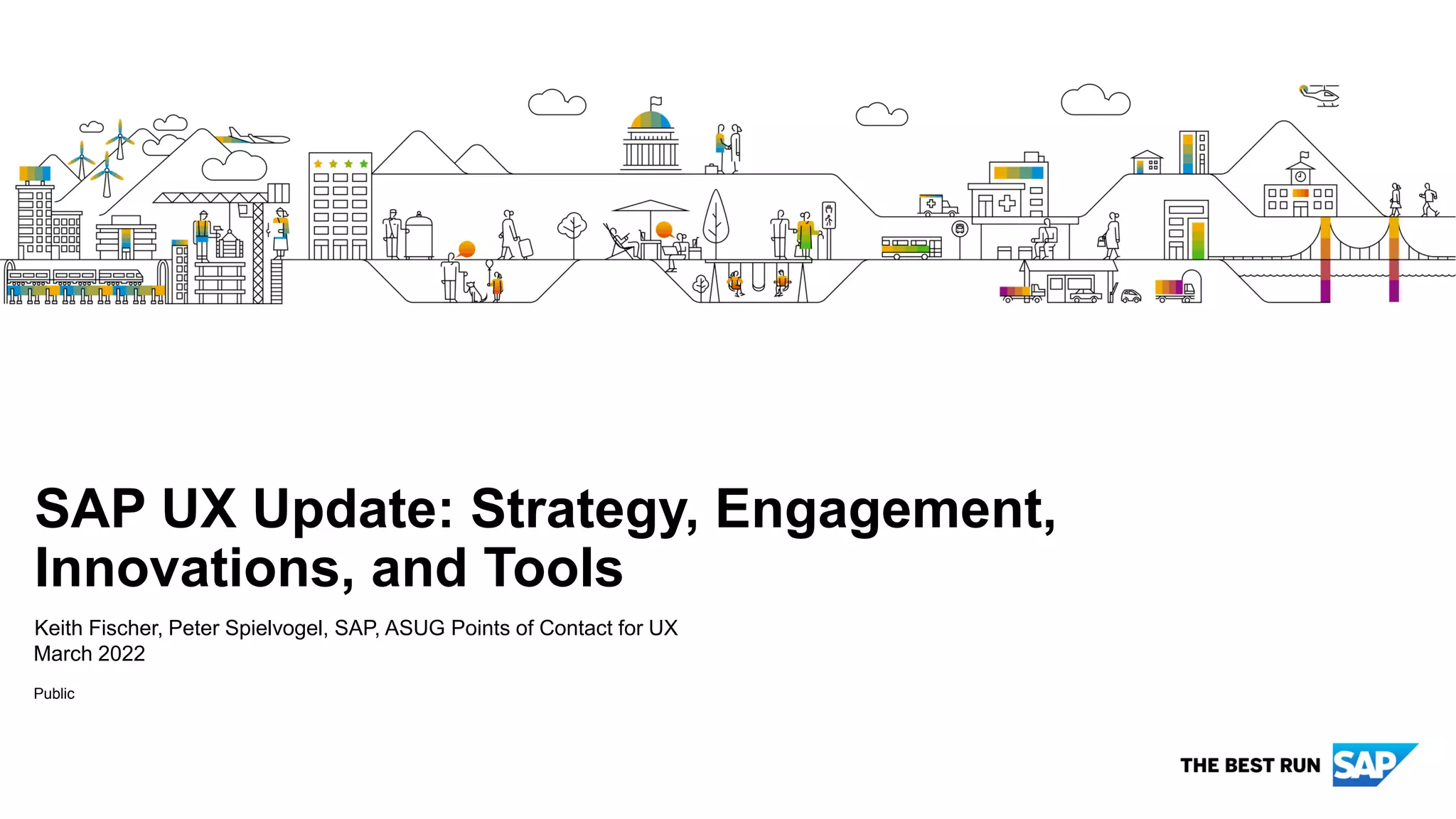 SAP UX Update: Strategy, Engagement, Innovations, and Tools

Keith Fischer, Peter Spielvogel, SAP, ASUG Points of Contact for UX
March 2022

Public

THE BEST RUN SAP